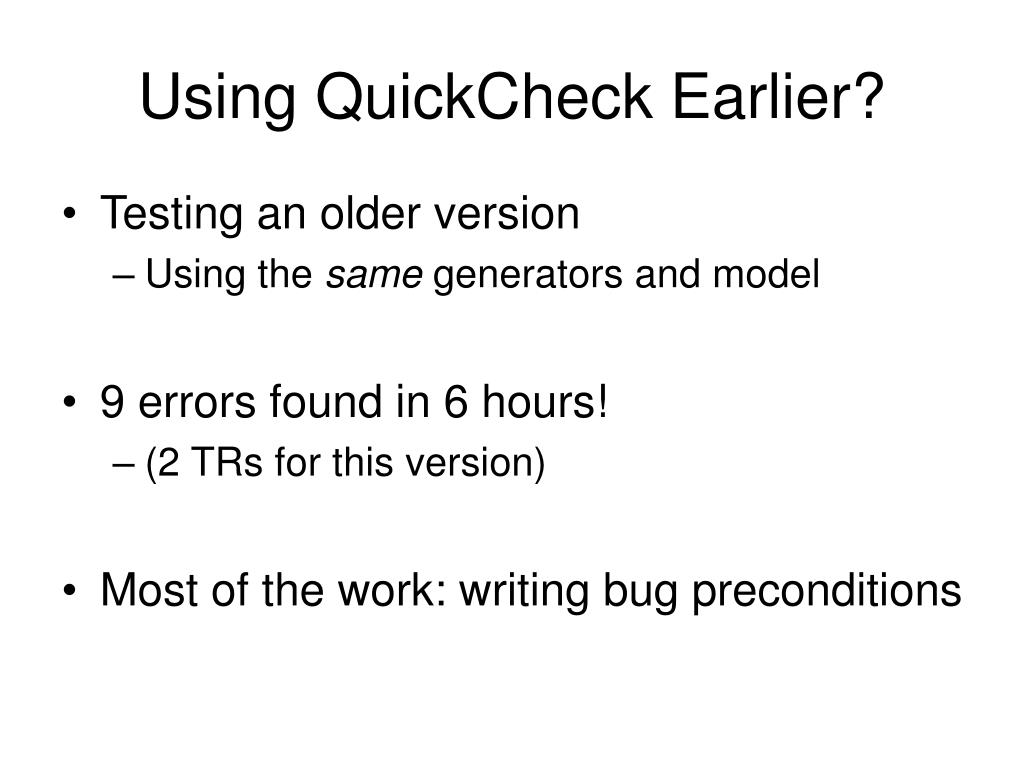 Using QuickCheck Earlier?

• Testing an older version
– Using the same generators and model

• 9 errors found in 6 hours!
– (2 TRs for this version)

• Most of the work: writing bug preconditions